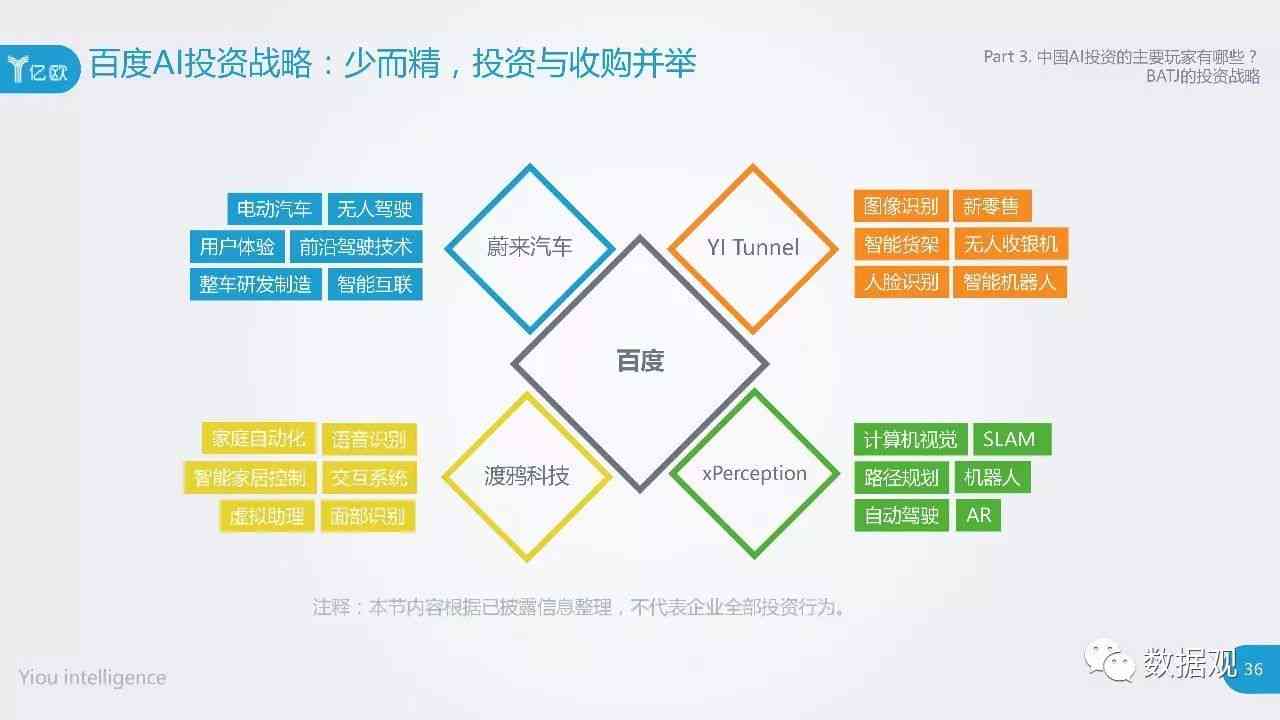 亿欧

百度AI投资战略：少而精，投资与收购并举

Part 3. 中国AI投资的主要玩家有哪些？
BATJ的投资战略

电动汽车
无人驾驶
用户体验
前沿驾驶技术
整车研发制造
智能互联

蔚来汽车

YI Tunnel

图像识别
新零售
智能货架
无人收银机
人脸识别
智能机器人

百度

家庭自动化
语音识别
智能家居控制
交互系统
虚拟助理
面部识别

渡鸦科技

xPerception

计算机视觉
SLAM
路径规划
机器人
自动驾驶
AR

注释：本节内容根据已披露信息整理，不代表企业全部投资行为。

Yiou intelligence

数据观

36